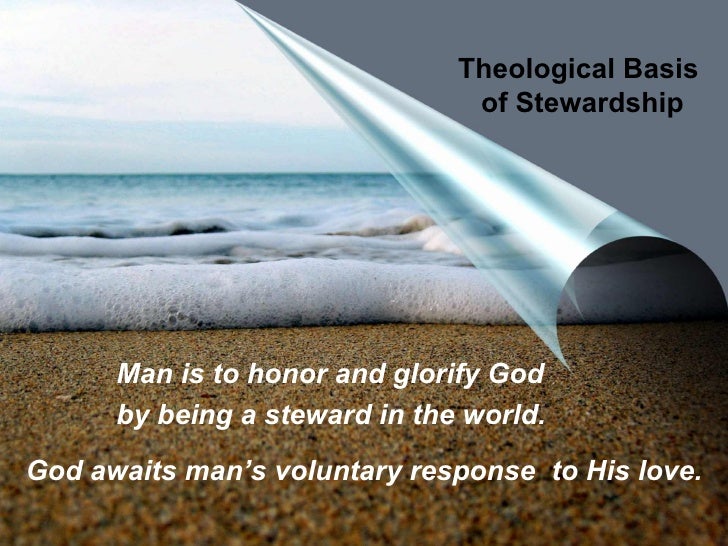 Theological Basis of Stewardship

Man is to honor and glorify God by being a steward in the world.

God awaits man's voluntary response to His love.